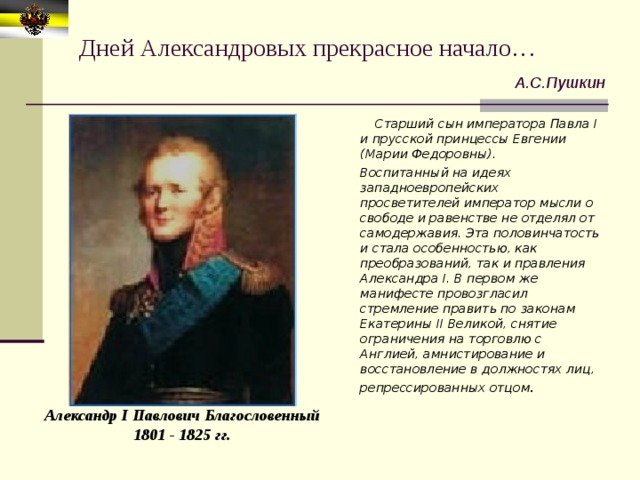 Дней Александровых прекрасное начало…

А.С.Пушкин

Старший сын императора Павла I и прусской принцессы Евгении (Марии Федоровны).

Воспитанный на идеях западноевропейских просветителей император мысли о свободе и равенстве не отделял от самодержавия. Эта половинчатость и стала особенностью, как преобразований, так и правления Александра I. В первом же манифесте провозгласил стремление править по законам Екатерины II Великой, снятие ограничения на торговлю с Англией, амнистирование и восстановление в должностях лиц, репрессированных отцом.

Александр I Павлович Благословенный
1801 - 1825 гг.